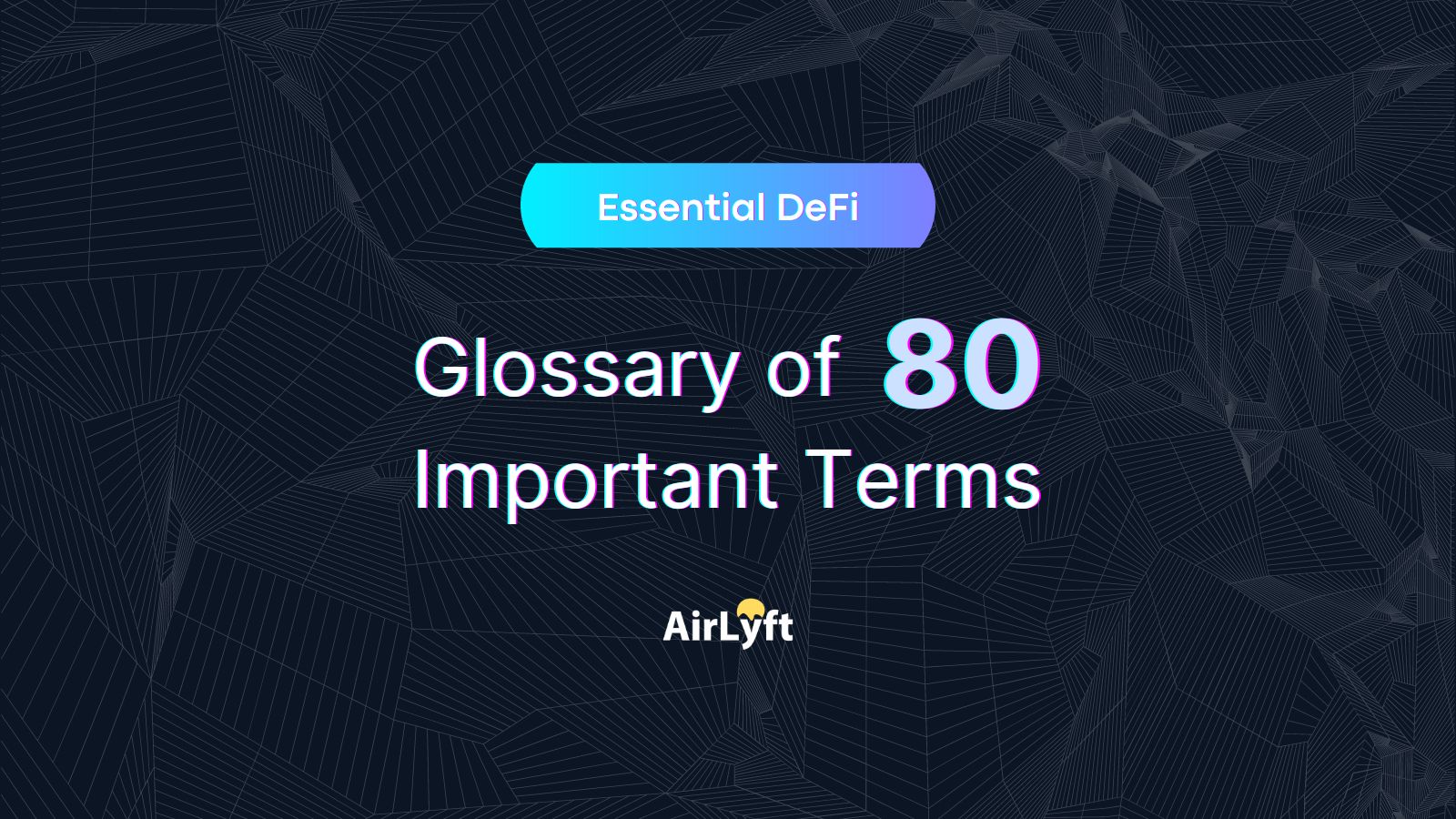 Essential DeFi

Glossary of 80 Important Terms

AirLyft